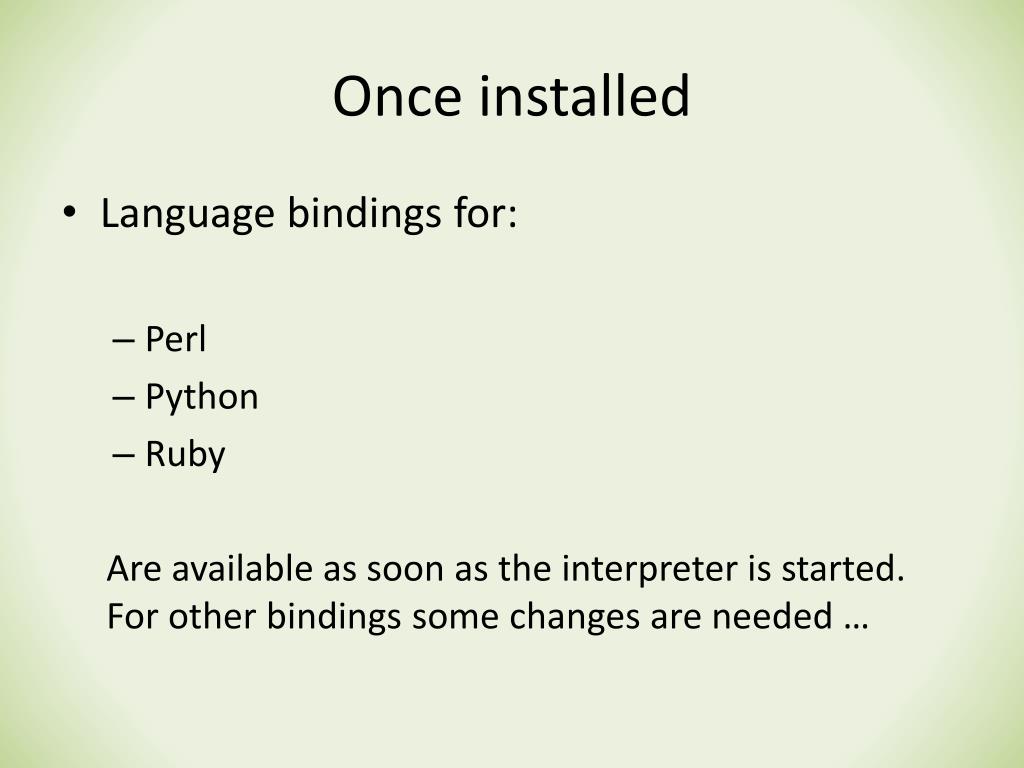 Once installed

• Language bindings for:

– Perl
– Python
– Ruby

Are available as soon as the interpreter is started. For other bindings some changes are needed …